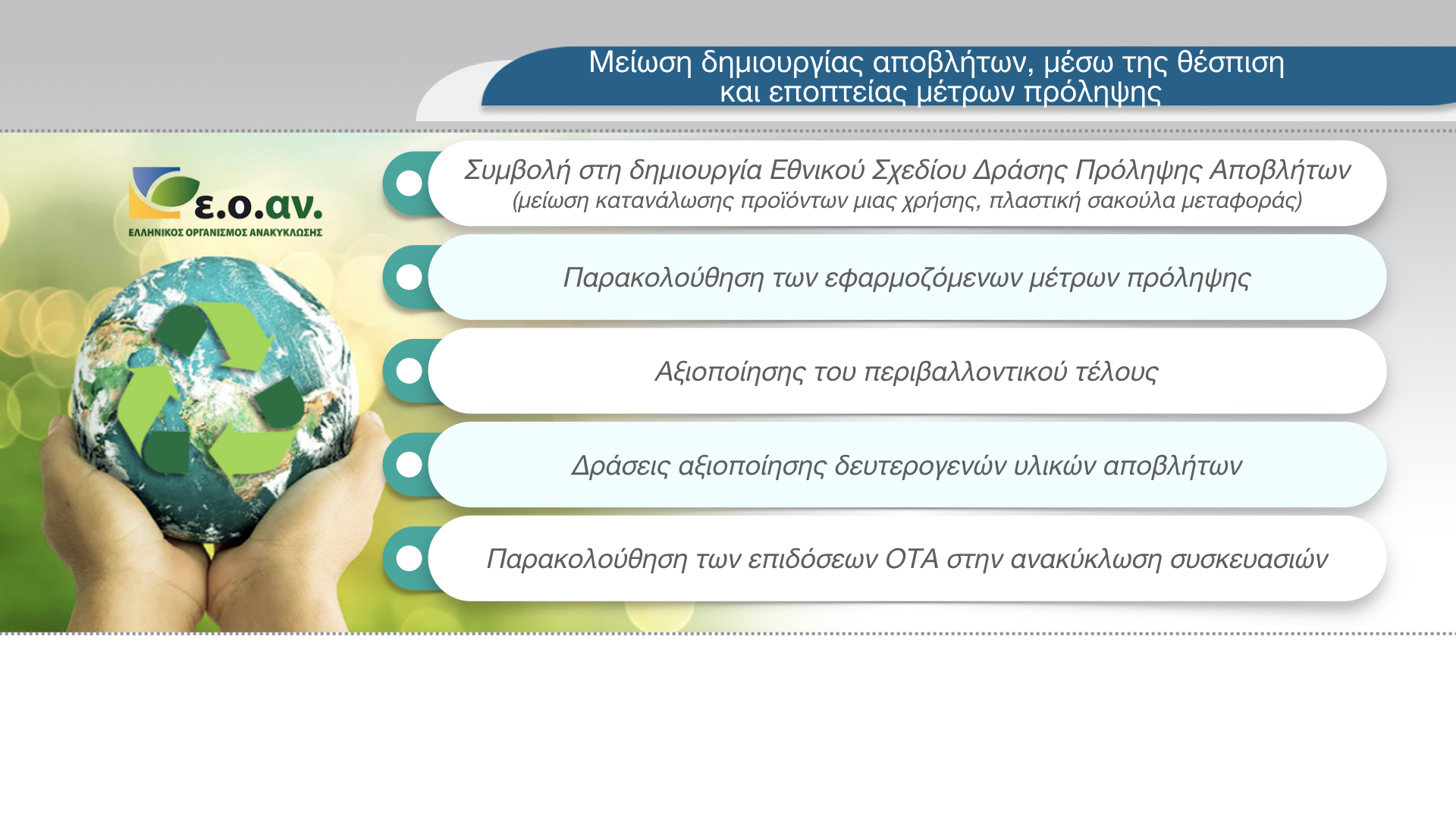 Μείωση δημιουργίας αποβλήτων, μέσω της θέσπιση και εποπτείας μέτρων πρόληψης

ε.ο.αν.
ΕΛΛΗΝΙΚΟΣ ΟΡΓΑΝΙΣΜΟΣ ΑΝΑΚΥΚΛΩΣΗΣ

Συμβολή στη δημιουργία Εθνικού Σχεδίου Δράσης Πρόληψης Αποβλήτων (μείωση κατανάλωσης προϊόντων μιας χρήσης, πλαστική σακούλα μεταφοράς)

Παρακολούθηση των εφαρμοζόμενων μέτρων πρόληψης

Αξιοποίησης του περιβαλλοντικού τέλους

Δράσεις αξιοποίησης δευτερογενών υλικών αποβλήτων

Παρακολούθηση των επιδόσεων ΟΤΑ στην ανακύκλωση συσκευασιών